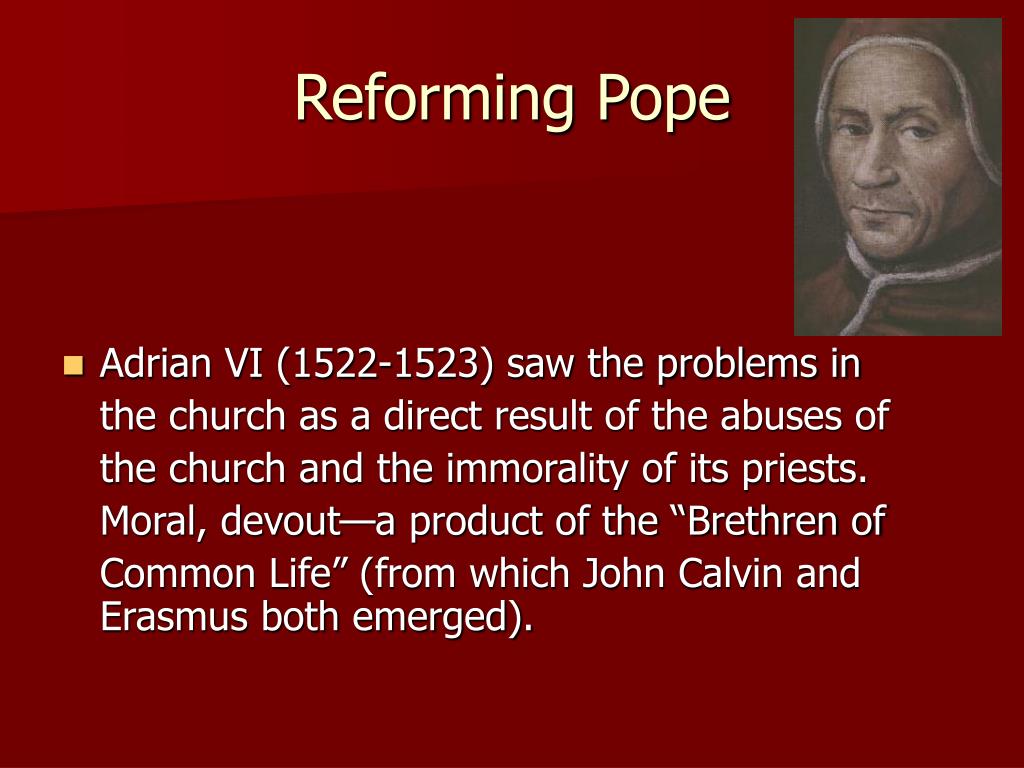 Reforming Pope

Adrian VI (1522-1523) saw the problems in the church as a direct result of the abuses of the church and the immorality of its priests. Moral, devout—a product of the “Brethren of Common Life” (from which John Calvin and Erasmus both emerged).